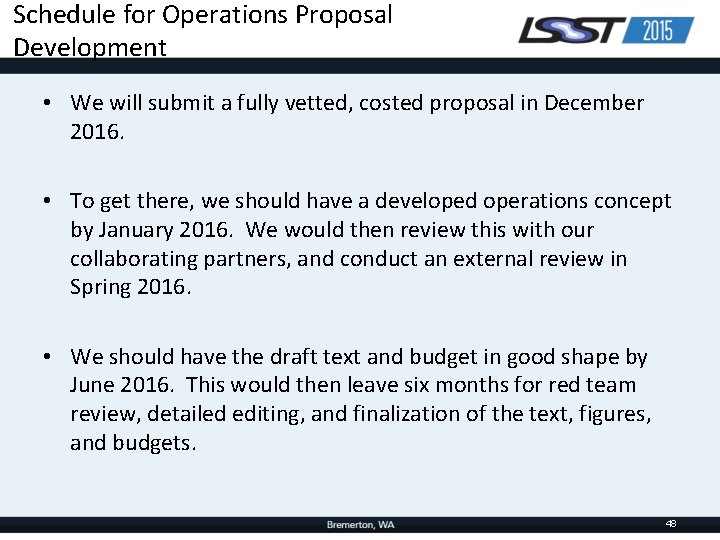 Schedule for Operations Proposal Development

LSST 2015

• We will submit a fully vetted, costed proposal in December 2016.

• To get there, we should have a developed operations concept by January 2016. We would then review this with our collaborating partners, and conduct an external review in Spring 2016.

• We should have the draft text and budget in good shape by June 2016. This would then leave six months for red team review, detailed editing, and finalization of the text, figures, and budgets.

Bremerton, WA

48